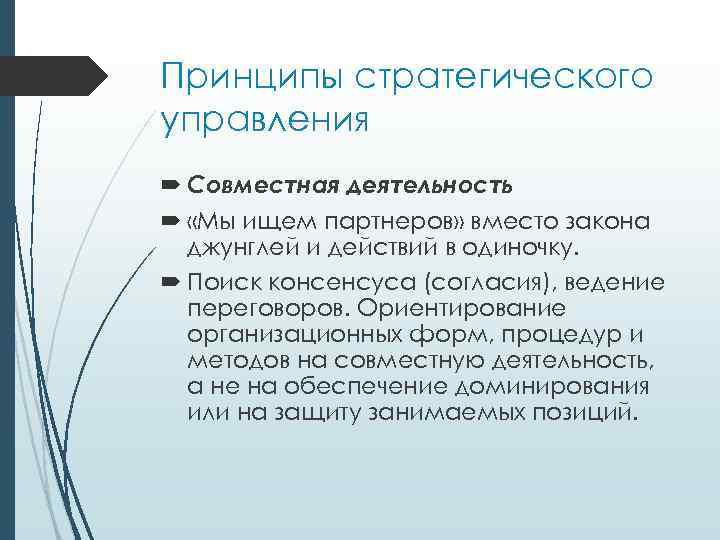 Принципы стратегического управления

Совместная деятельность

«Мы ищем партнеров» вместо закона джунглей и действий в одиночку.

Поиск консенсуса (согласия), ведение переговоров. Ориентирование организационных форм, процедур и методов на совместную деятельность, а не на обеспечение доминирования или на защиту занимаемых позиций.